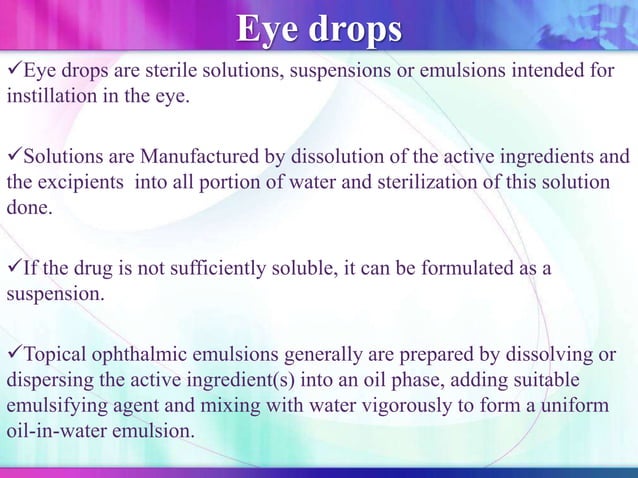 Eye drops

✓Eye drops are sterile solutions, suspensions or emulsions intended for instillation in the eye.

✓Solutions are Manufactured by dissolution of the active ingredients and the excipients into all portion of water and sterilization of this solution done.

✓If the drug is not sufficiently soluble, it can be formulated as a suspension.

✓Topical ophthalmic emulsions generally are prepared by dissolving or dispersing the active ingredient(s) into an oil phase, adding suitable emulsifying agent and mixing with water vigorously to form a uniform oil-in-water emulsion.